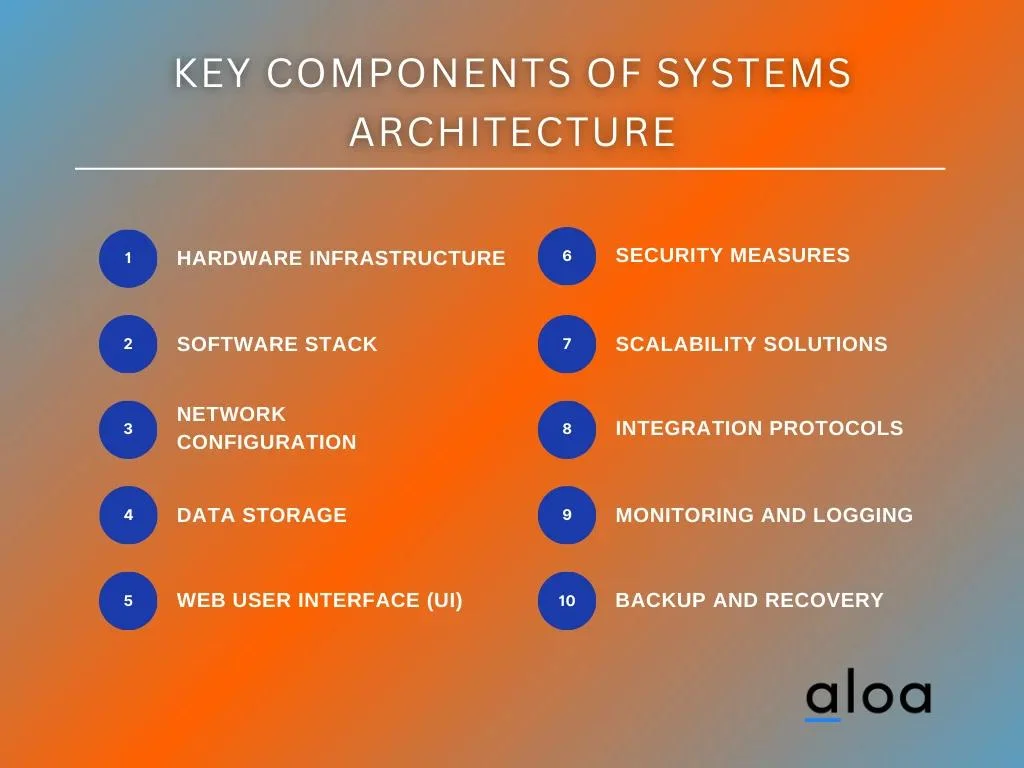 KEY COMPONENTS OF SYSTEMS ARCHITECTURE

1 HARDWARE INFRASTRUCTURE

2 SOFTWARE STACK

3 NETWORK CONFIGURATION

4 DATA STORAGE

5 WEB USER INTERFACE (UI)

6 SECURITY MEASURES

7 SCALABILITY SOLUTIONS

8 INTEGRATION PROTOCOLS

9 MONITORING AND LOGGING

10 BACKUP AND RECOVERY

aloa